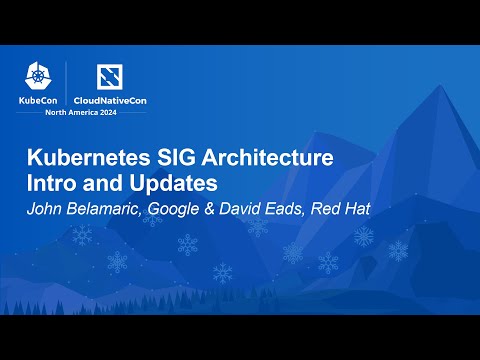 KubeCon CloudNativeCon
North America 2024

Kubernetes SIG Architecture
Intro and Updates

John Belamaric, Google & David Eads, Red Hat